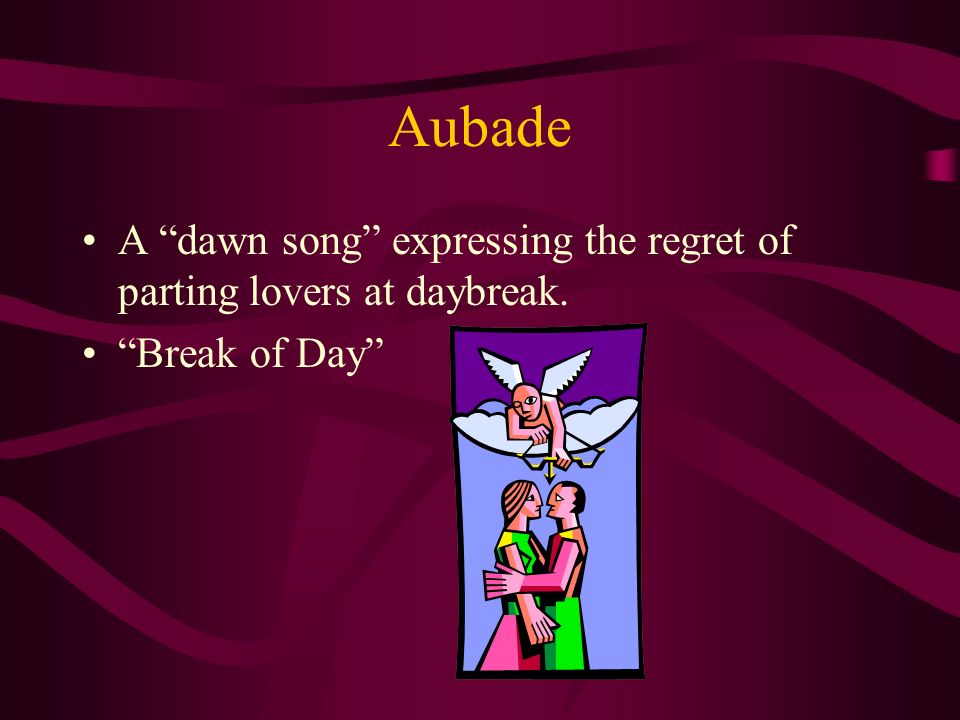 Aubade

• A “dawn song” expressing the regret of parting lovers at daybreak.
• “Break of Day”